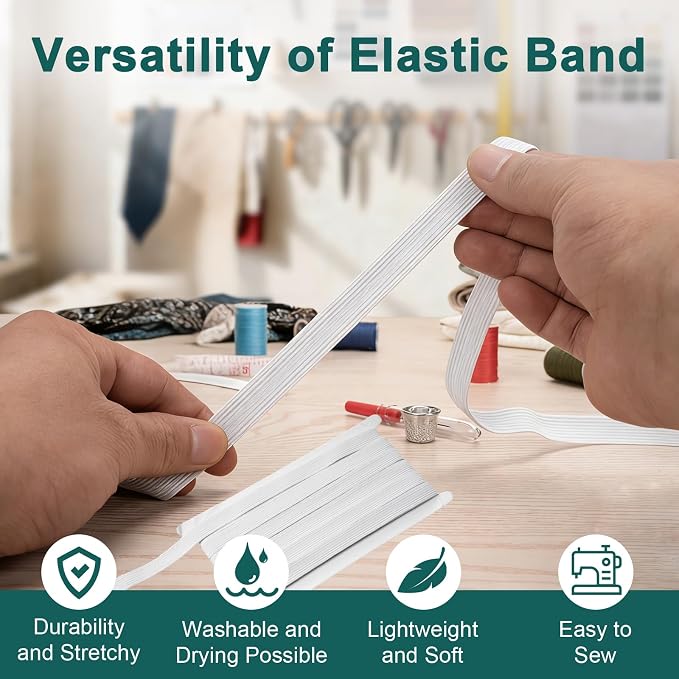 Versatility of Elastic Band

Durability and Stretchy

Washable and Drying Possible

Lightweight and Soft

Easy to Sew